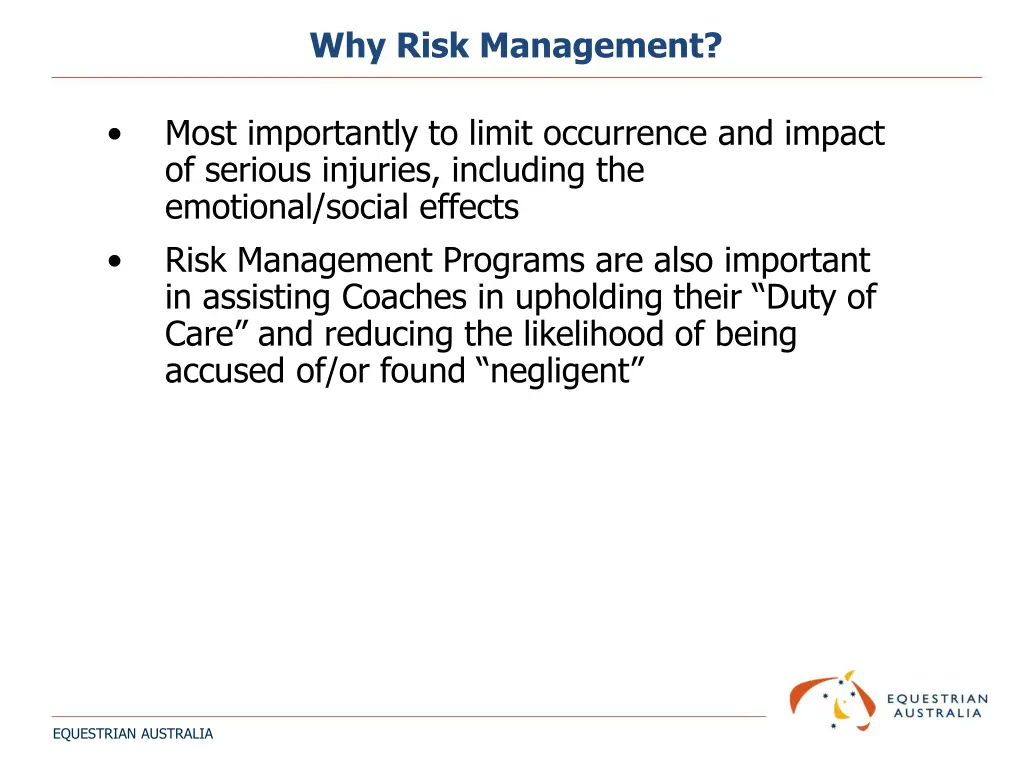 Why Risk Management?

• Most importantly to limit occurrence and impact of serious injuries, including the emotional/social effects

• Risk Management Programs are also important in assisting Coaches in upholding their “Duty of Care” and reducing the likelihood of being accused of/or found “negligent”

EQUESTRIAN AUSTRALIA

EQUESTRIAN AUSTRALIA